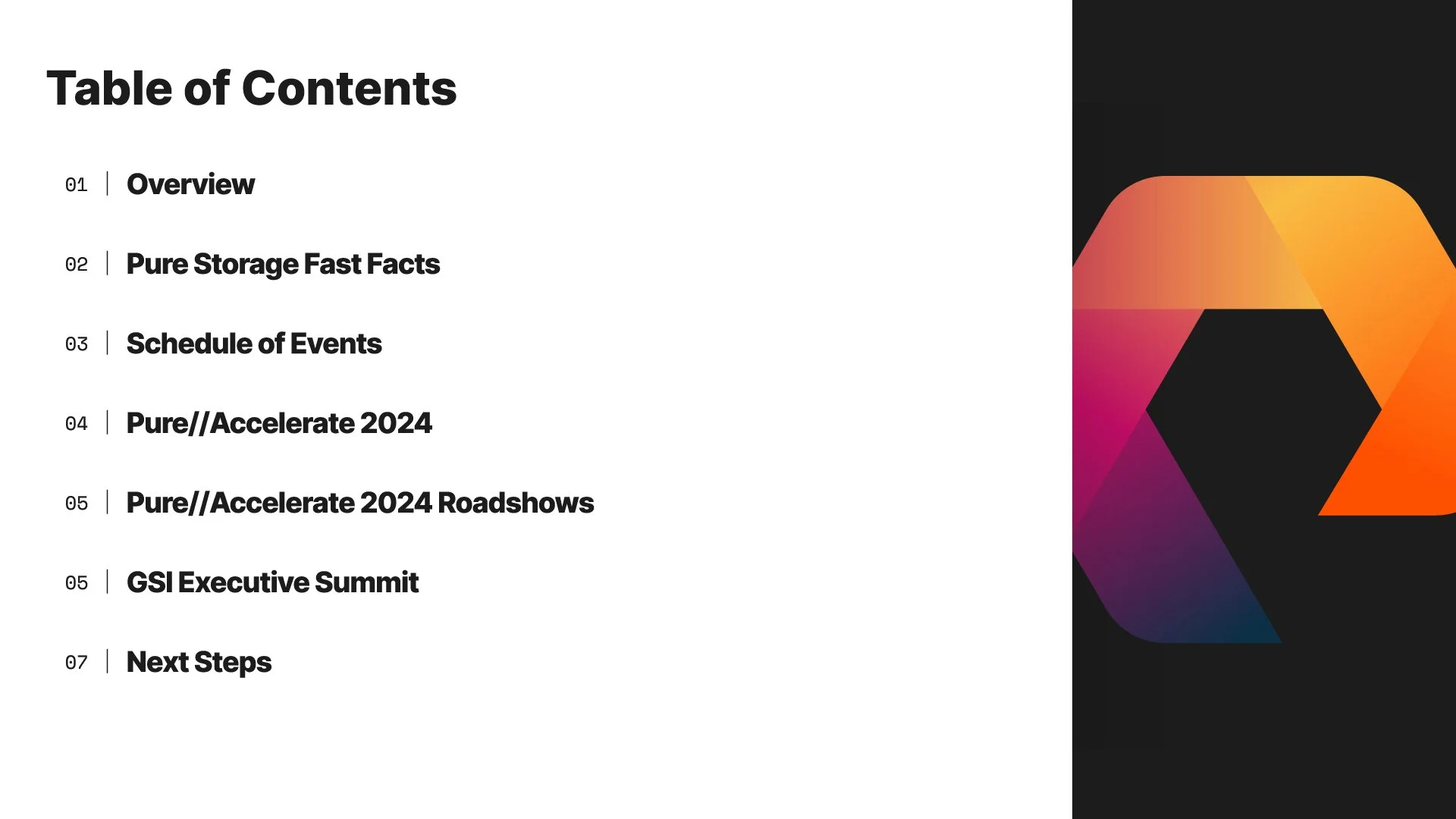 Table of Contents

01 | Overview

02 | Pure Storage Fast Facts

03 | Schedule of Events

04 | Pure//Accelerate 2024

05 | Pure//Accelerate 2024 Roadshows

05 | GSI Executive Summit

07 | Next Steps